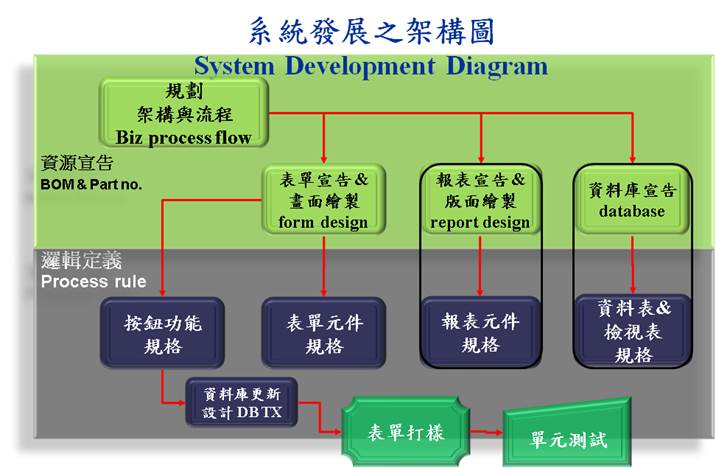 系統發展之架構圖

System Development Diagram

規劃
架構與流程
Biz process flow

資源宣告
BOM & Part no.

表單宣告&
畫面繪製
form design

報表宣告&
版面繪製
report design

資料庫宣告
database

邏輯定義
Process rule

按鈕功能
規格

表單元件
規格

報表元件
規格

資料表&
檢視表
規格

資料庫更新
設計 DB TX

表單打樣

單元測試